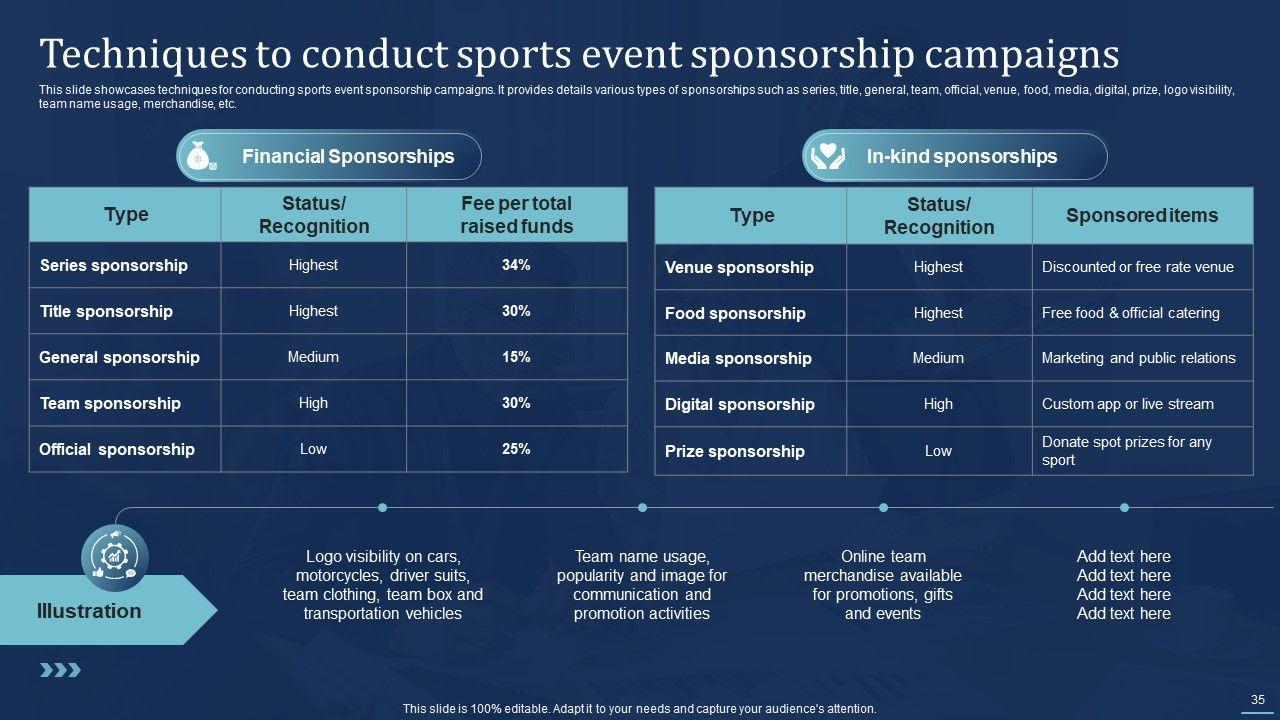 Techniques to conduct sports event sponsorship campaigns

This slide showcases techniques for conducting sports event sponsorship campaigns. It provides details various types of sponsorships such as series, title, general, team, official, venue, food, media, digital, prize, logo visibility, team name usage, merchandise, etc.

Financial Sponsorships

| Type | Status/ Recognition | Fee per total raised funds |
|---|---|---|
| Series sponsorship | Highest | 34% |
| Title sponsorship | Highest | 30% |
| General sponsorship | Medium | 15% |
| Team sponsorship | High | 30% |
| Official sponsorship | Low | 25% |

In-kind sponsorships

| Type | Status/ Recognition | Sponsored items |
|---|---|---|
| Venue sponsorship | Highest | Discounted or free rate venue |
| Food sponsorship | Highest | Free food & official catering |
| Media sponsorship | Medium | Marketing and public relations |
| Digital sponsorship | High | Custom app or live stream |
| Prize sponsorship | Low | Donate spot prizes for any sport |

Illustration

Logo visibility on cars, motorcycles, driver suits, team clothing, team box and transportation vehicles

Team name usage, popularity and image for communication and promotion activities

Online team merchandise available for promotions, gifts and events

Add text here
Add text here
Add text here
Add text here

This slide is 100% editable. Adapt it to your needs and capture your audience's attention.

35